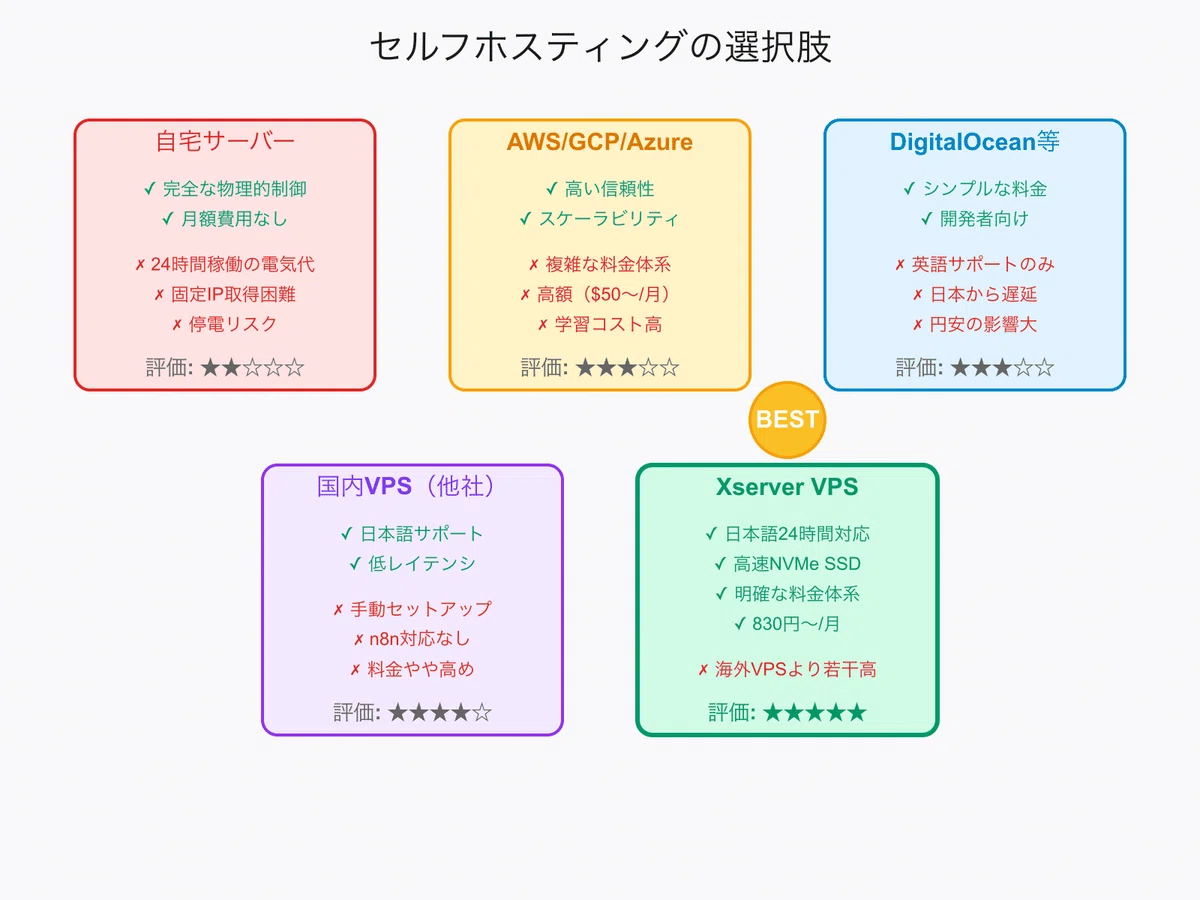 セルフホスティングの選択肢

自宅サーバー

✓ 完全な物理的制御
✓ 月額費用なし

✗ 24時間稼働の電気代
✗ 固定IP取得困難
✗ 停電リスク

評価: ★★☆☆☆

AWS/GCP/Azure

✓ 高い信頼性
✓ スケーラビリティ

✗ 複雑な料金体系
✗ 高額（$50〜/月）
✗ 学習コスト高

評価: ★★★☆☆

DigitalOcean等

✓ シンプルな料金
✓ 開発者向け

✗ 英語サポートのみ
✗ 日本から遅延
✗ 円安の影響大

評価: ★★★☆☆

BEST

国内VPS（他社）

✓ 日本語サポート
✓ 低レイテンシ

✗ 手動セットアップ
✗ n8n対応なし
✗ 料金やや高め

評価: ★★★★☆

Xserver VPS

✓ 日本語24時間対応
✓ 高速NVMe SSD
✓ 明確な料金体系
✓ 830円〜/月

✗ 海外VPSより若干高

評価: ★★★★★